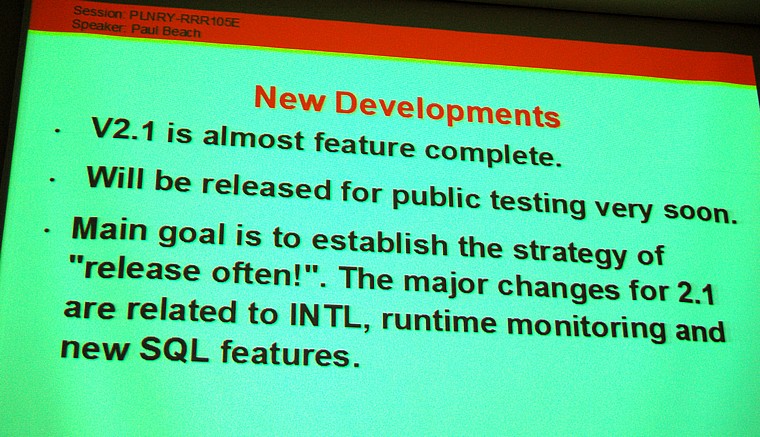 Session: PLNRY-RRR105E
Speaker: Paul Beach

New Developments

· V2.1 is almost feature complete.
· Will be released for public testing very soon.
· Main goal is to establish the strategy of "release often!". The major changes for 2.1 are related to INTL, runtime monitoring and new SQL features.